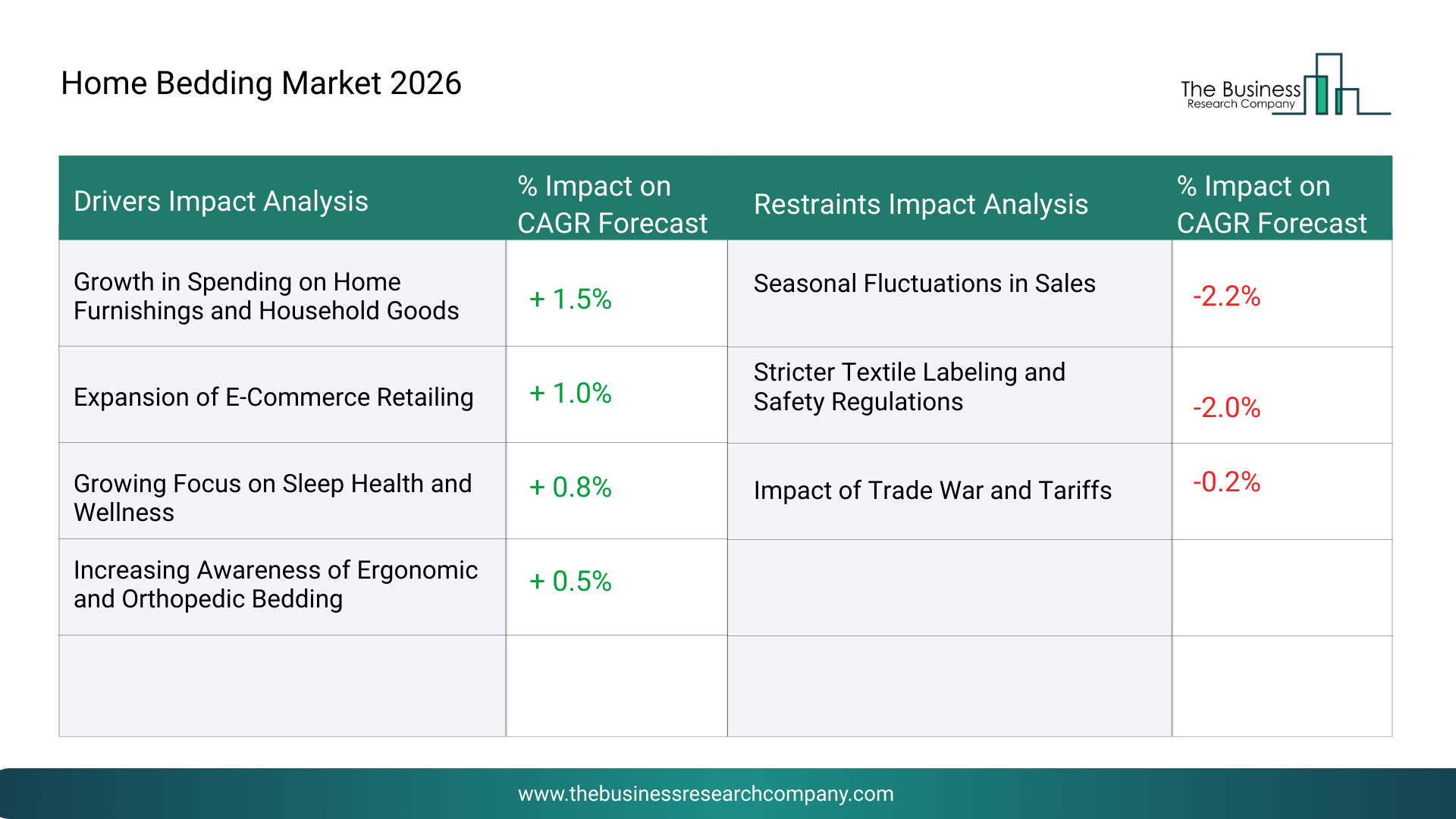 Home Bedding Market 2026

The Business Research Company

| Drivers Impact Analysis | % Impact on CAGR Forecast | Restraints Impact Analysis | % Impact on CAGR Forecast |
|---|---|---|---|
| Growth in Spending on Home Furnishings and Household Goods | + 1.5% | Seasonal Fluctuations in Sales | -2.2% |
| Expansion of E-Commerce Retailing | + 1.0% | Stricter Textile Labeling and Safety Regulations | -2.0% |
| Growing Focus on Sleep Health and Wellness | + 0.8% | Impact of Trade War and Tariffs | -0.2% |
| Increasing Awareness of Ergonomic and Orthopedic Bedding | + 0.5% | | |
| | | | |

www.thebusinessresearchcompany.com